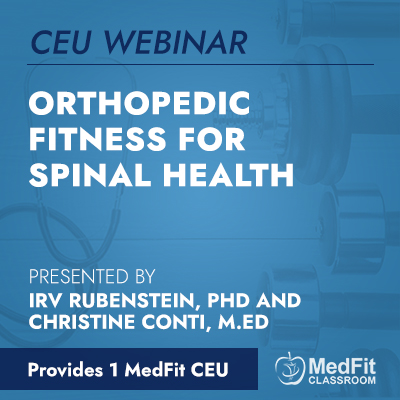 CEU WEBINAR

ORTHOPEDIC FITNESS FOR SPINAL HEALTH

PRESENTED BY
IRV RUBENSTEIN, PHD AND CHRISTINE CONTI, M.ED

Provides 1 MedFit CEU

MedFit CLASSROOM